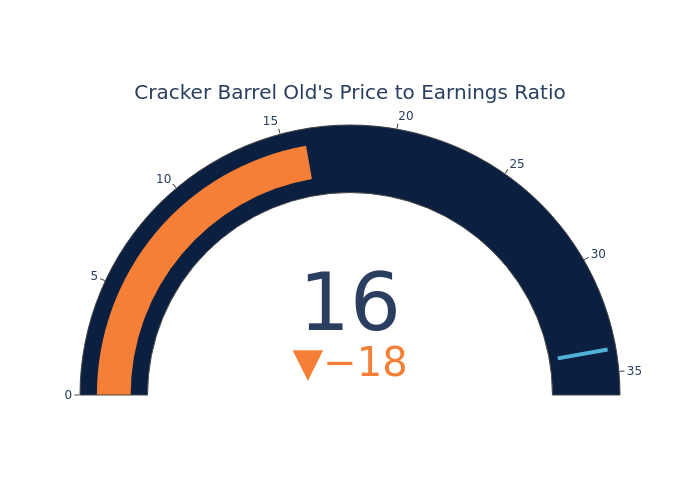 Cracker Barrel Old's Price to Earnings Ratio

0
5
10
15
20
25
30
35

16
▼−18